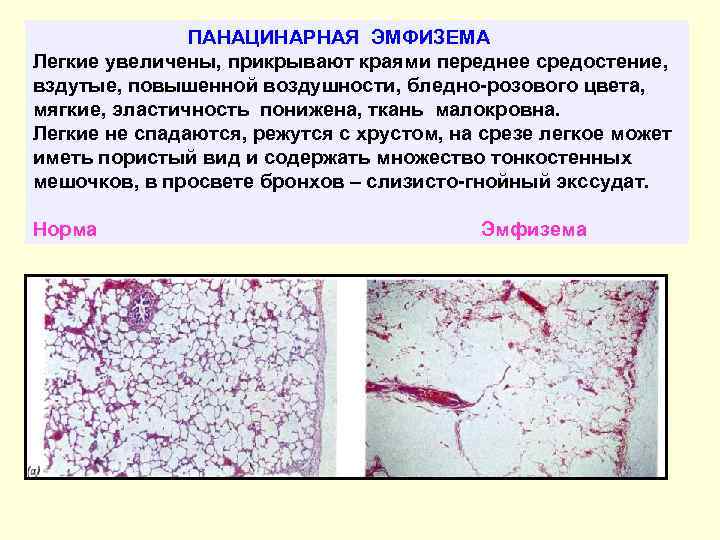 ПАНАЦИНАРНАЯ ЭМФИЗЕМА
Легкие увеличены, прикрывают краями переднее средостение, вздутые, повышенной воздушности, бледно-розового цвета, мягкие, эластичность понижена, ткань малокровна.
Легкие не спадаются, режутся с хрустом, на срезе легкое может иметь пористый вид и содержать множество тонкостенных мешочков, в просвете бронхов – слизисто-гнойный экссудат.

Норма

Эмфизема

(a)